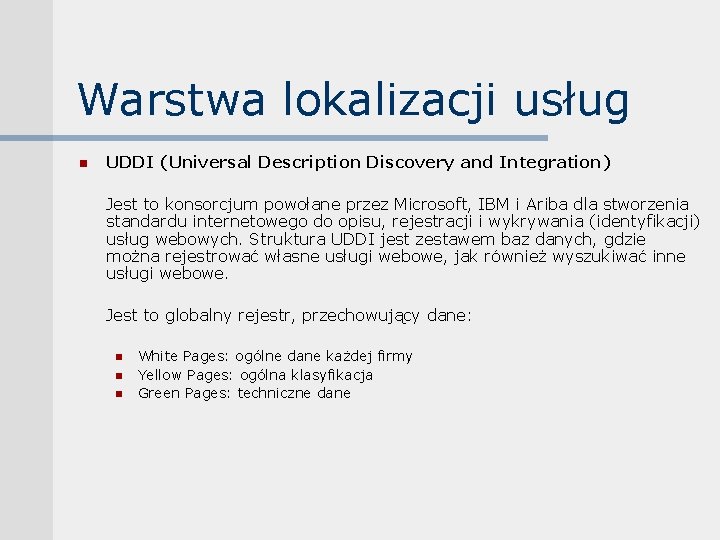 Warstwa lokalizacji usług

- UDDI (Universal Description Discovery and Integration)

Jest to konsorcjum powołane przez Microsoft, IBM i Ariba dla stworzenia standardu internetowego do opisu, rejestracji i wykrywania (identyfikacji) usług webowych. Struktura UDDI jest zestawem baz danych, gdzie można rejestrować własne usługi webowe, jak również wyszukiwać inne usługi webowe.

Jest to globalny rejestr, przechowujący dane:

- White Pages: ogólne dane każdej firmy
- Yellow Pages: ogólna klasyfikacja
- Green Pages: techniczne dane